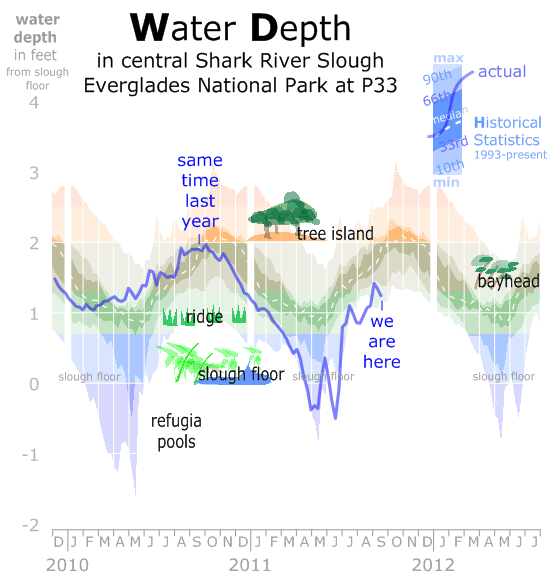 water depth in feet from slough floor

Water Depth
in central Shark River Slough
Everglades National Park at P33

max
90th
66th
median
33rd
10th
min
actual
Historical Statistics
1993-present

4
3
2
1
0
-1
-2

same time last year

tree island

bayhead

ridge

we are here

slough floor
slough floor
slough floor
slough floor

refugia pools

D J F M A M J J A S O N D J F M A M J J A S O N D J F M A M J J
2010
2011
2012